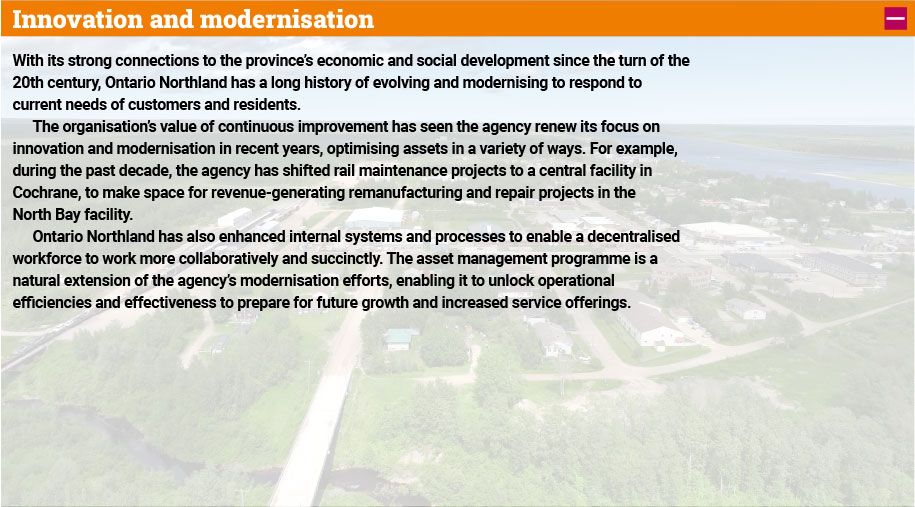 Innovation and modernisation

With its strong connections to the province's economic and social development since the turn of the 20th century, Ontario Northland has a long history of evolving and modernising to respond to current needs of customers and residents.

The organisation's value of continuous improvement has seen the agency renew its focus on innovation and modernisation in recent years, optimising assets in a variety of ways. For example, during the past decade, the agency has shifted rail maintenance projects to a central facility in Cochrane, to make space for revenue-generating remanufacturing and repair projects in the North Bay facility.

Ontario Northland has also enhanced internal systems and processes to enable a decentralised workforce to work more collaboratively and succinctly. The asset management programme is a natural extension of the agency's modernisation efforts, enabling it to unlock operational efficiencies and effectiveness to prepare for future growth and increased service offerings.